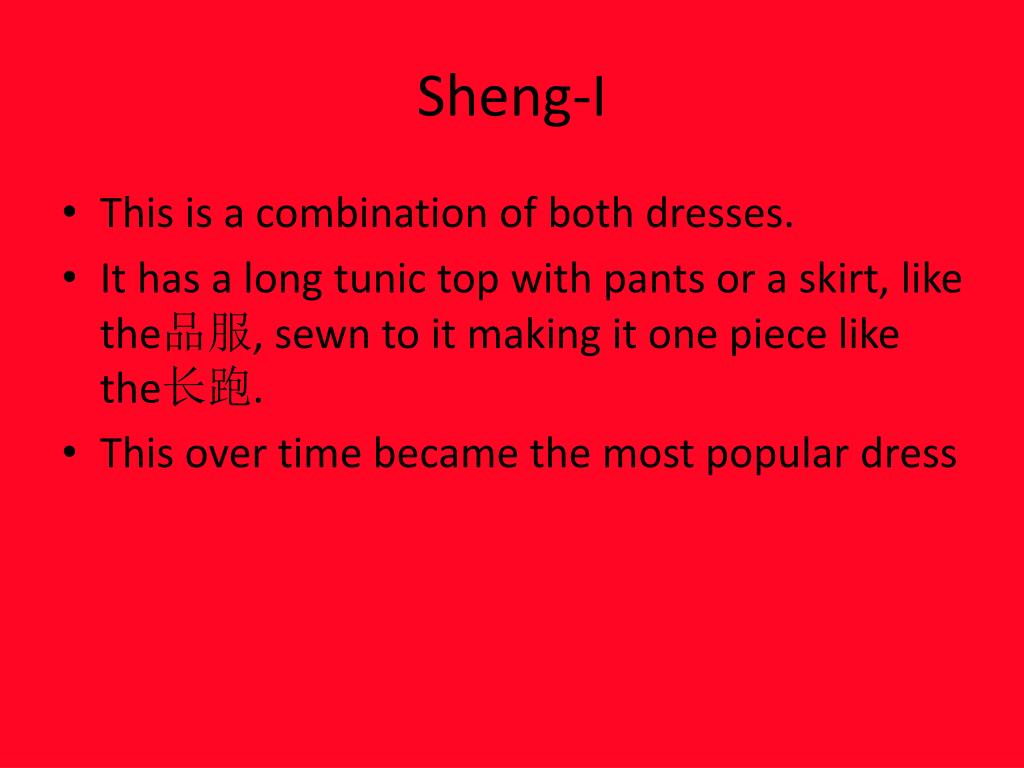 Sheng-I

• This is a combination of both dresses.
• It has a long tunic top with pants or a skirt, like the品服, sewn to it making it one piece like the长跑.
• This over time became the most popular dress